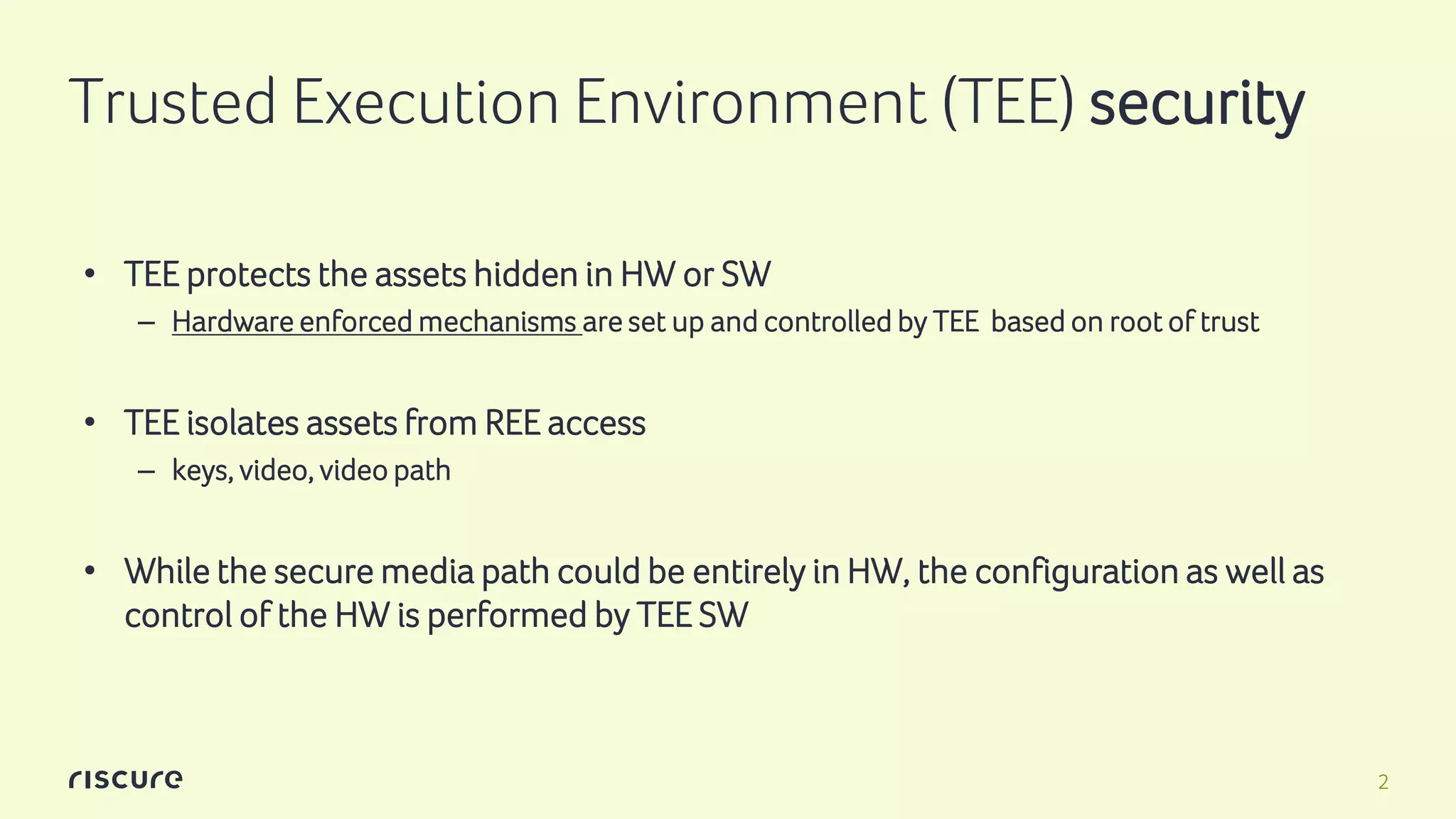 Trusted Execution Environment (TEE) security

• TEE protects the assets hidden in HW or SW
 – Hardware enforced mechanisms are set up and controlled by TEE based on root of trust

• TEE isolates assets from REE access
 – keys, video, video path

• While the secure media path could be entirely in HW, the configuration as well as control of the HW is performed by TEE SW

riscure

2